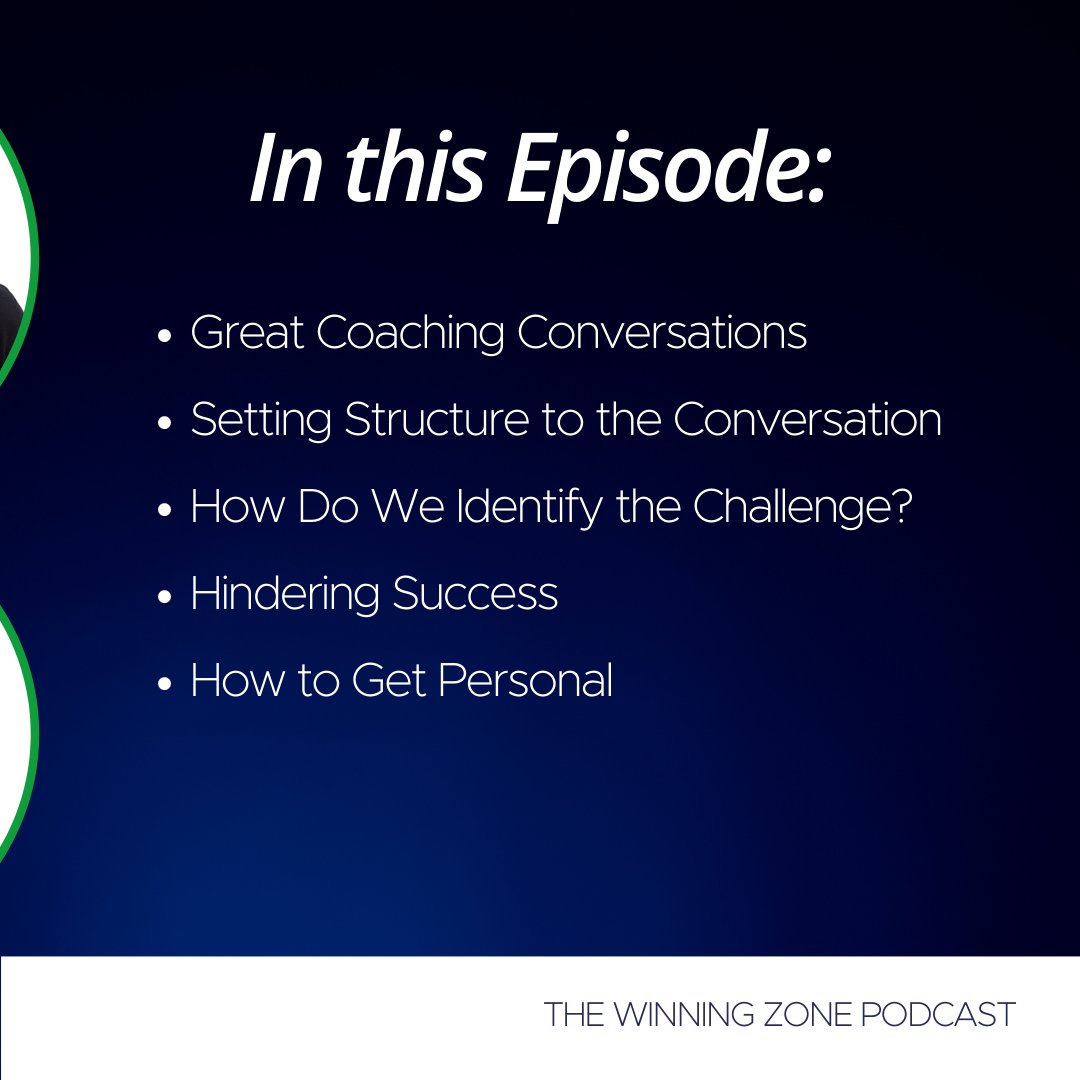 In this Episode:

• Great Coaching Conversations
• Setting Structure to the Conversation
• How Do We Identify the Challenge?
• Hindering Success
• How to Get Personal

THE WINNING ZONE PODCAST